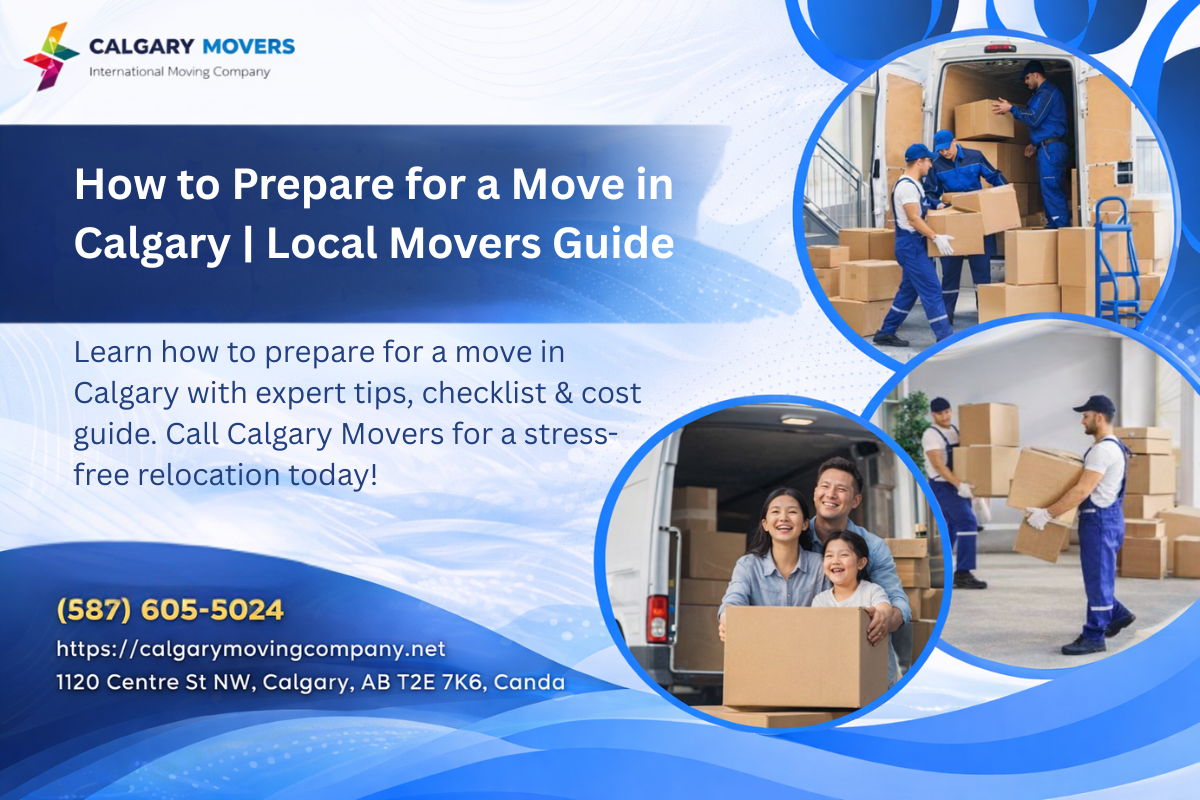 CALGARY MOVERS
International Moving Company

How to Prepare for a Move in Calgary | Local Movers Guide

Learn how to prepare for a move in Calgary with expert tips, checklist & cost guide. Call Calgary Movers for a stress-free relocation today!

(587) 605-5024
https://calgarymovingcompany.net
1120 Centre St NW, Calgary, AB T2E 7K6, Canda